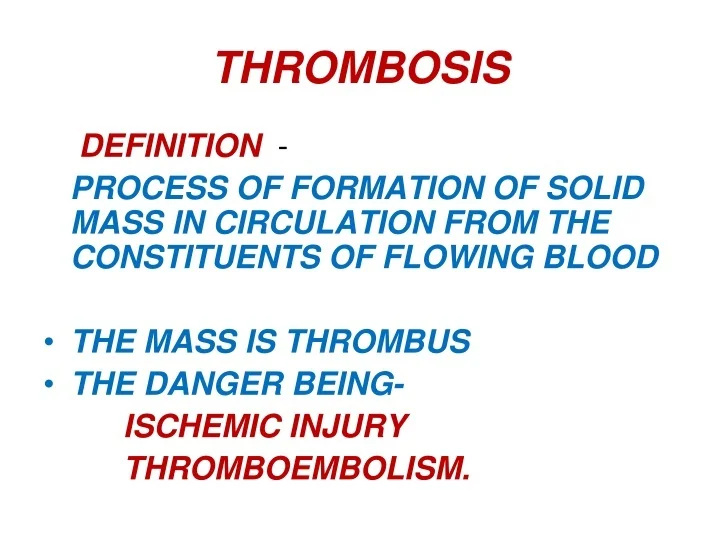 THROMBOSIS

DEFINITION -

PROCESS OF FORMATION OF SOLID MASS IN CIRCULATION FROM THE CONSTITUENTS OF FLOWING BLOOD

• THE MASS IS THROMBUS
• THE DANGER BEING-
ISCHEMIC INJURY
THROMBOEMBOLISM.